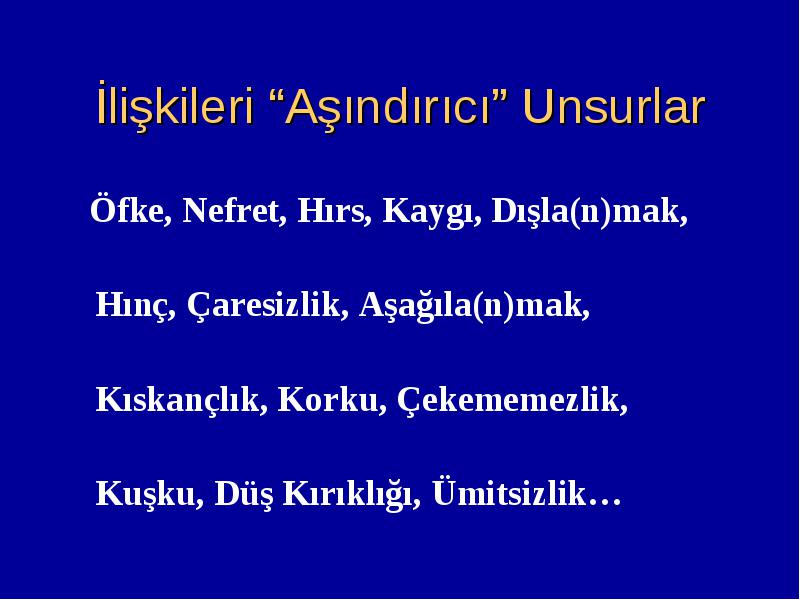 İlişkileri “Aşındırıcı” Unsurlar

Öfke, Nefret, Hırs, Kaygı, Dışla(n)mak,

Hınç, Çaresizlik, Aşağıla(n)mak,

Kıskançlık, Korku, Çekememezlik,

Kuşku, Düş Kırıklığı, Ümitsizlik…